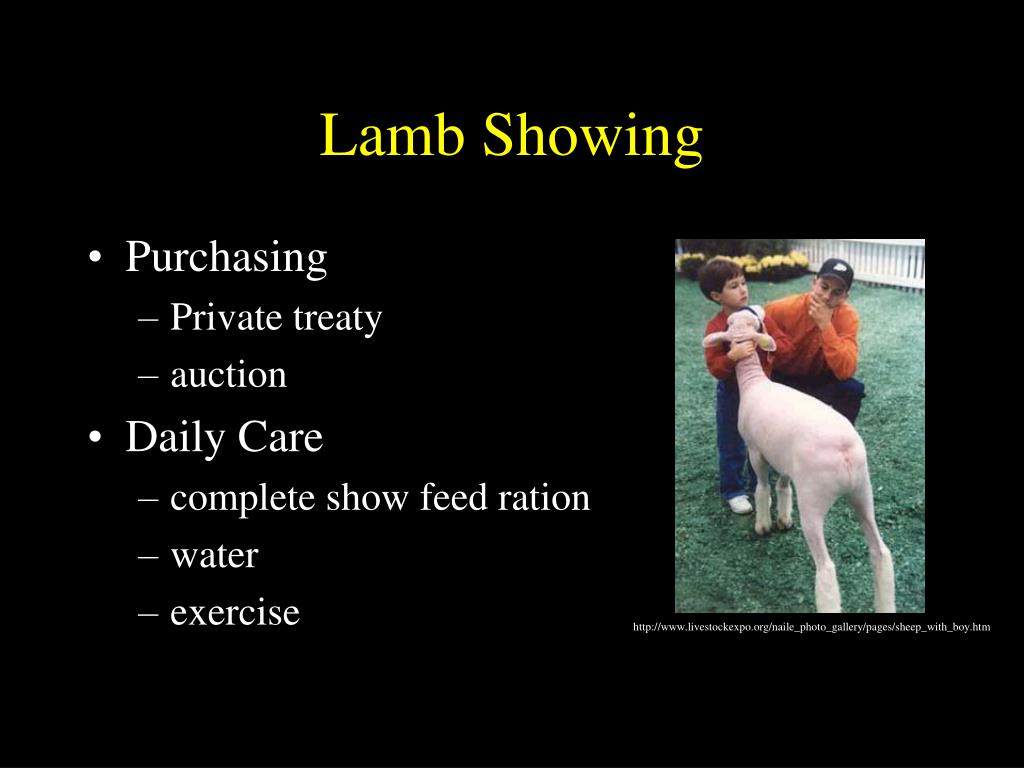 Lamb Showing

• Purchasing
– Private treaty
– auction
• Daily Care
– complete show feed ration
– water
– exercise

http://www.livestockexpo.org/naile_photo_gallery/pages/sheep_with_boy.htm